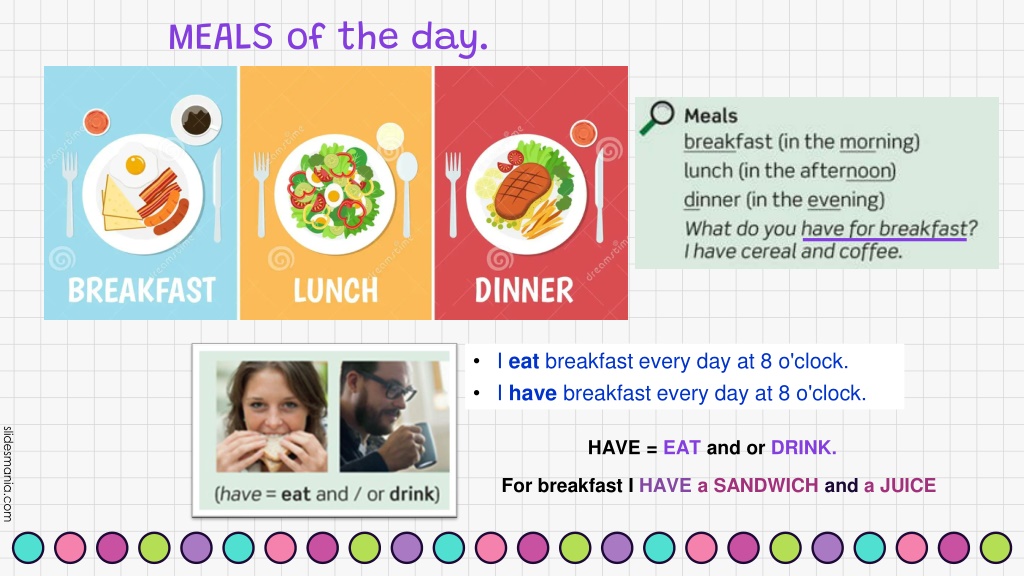 MEALS of the day.

BREAKFAST

LUNCH

DINNER

Meals
breakfast (in the morning)
lunch (in the afternoon)
dinner (in the evening)
What do you have for breakfast?
I have cereal and coffee.

(have = eat and / or drink)

• I eat breakfast every day at 8 o'clock.
• I have breakfast every day at 8 o'clock.

HAVE = EAT and or DRINK.

For breakfast I HAVE a SANDWICH and a JUICE

slidesmania.com